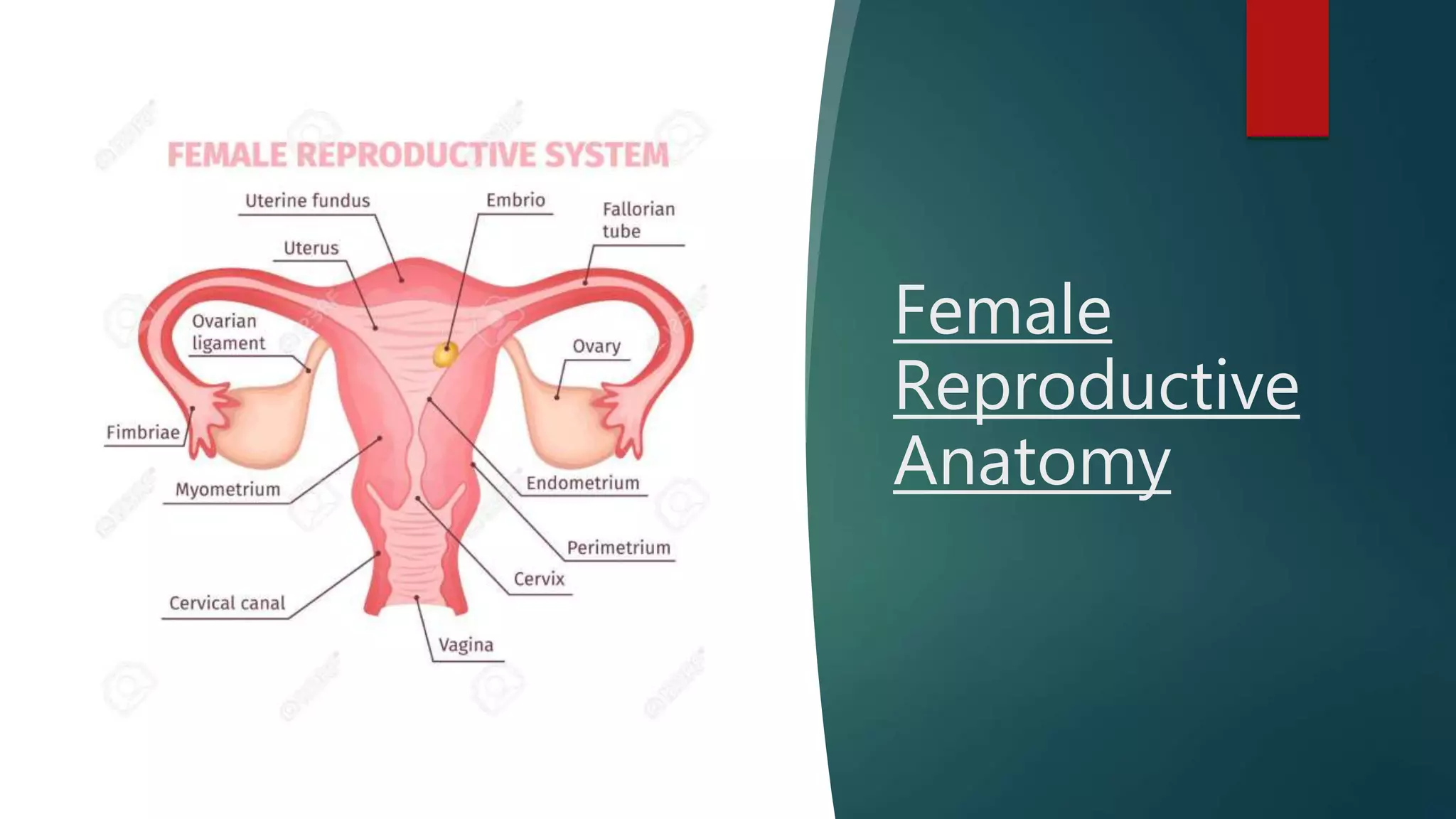 FEMALE REPRODUCTIVE SYSTEM

Uterine fundus

Embrio

Fallorian tube

Uterus

Ovarian ligament

Ovary

Fimbriae

Myometrium

Endometrium

Perimetrium

Cervix

Cervical canal

Vagina

Female Reproductive Anatomy